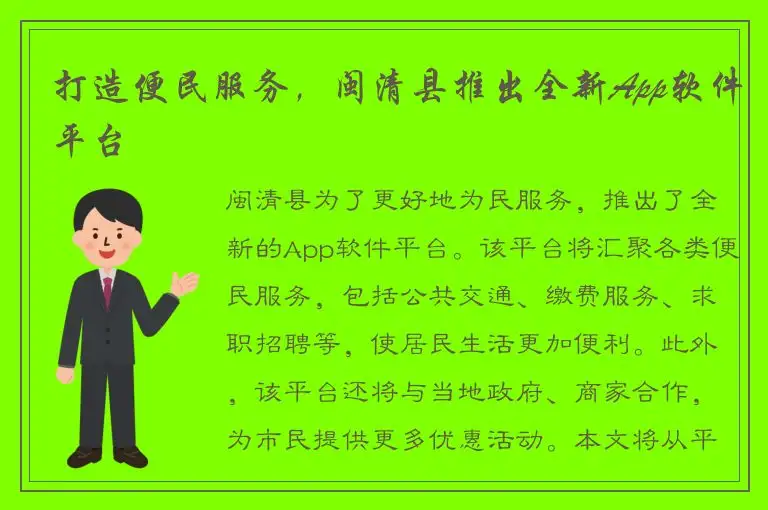 打造便民服务，闽清县推出全新App软件平台

闽清县为了更好地为民服务，推出了全新的App软件平台。该平台将汇聚各类便民服务，包括公共交通、缴费服务、求职招聘等，使居民生活更加便利。此外，该平台还将与当地政府、商家合作，为市民提供更多优惠活动。本文将从平